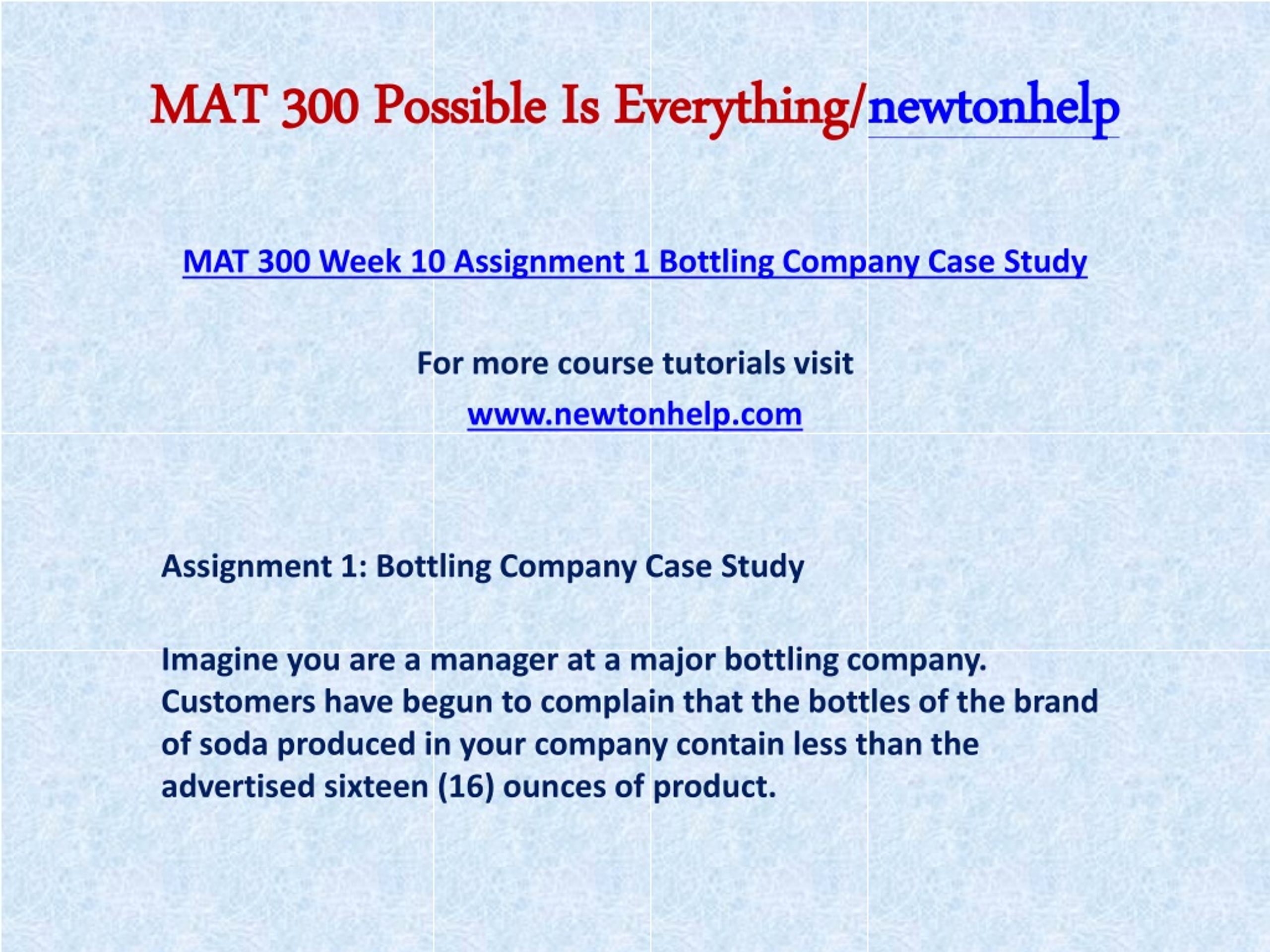 MAT 300 Possible Is Everything/newtonhelp

MAT 300 Week 10 Assignment 1 Bottling Company Case Study

For more course tutorials visit

www.newtonhelp.com

Assignment 1: Bottling Company Case Study

Imagine you are a manager at a major bottling company. Customers have begun to complain that the bottles of the brand of soda produced in your company contain less than the advertised sixteen (16) ounces of product.